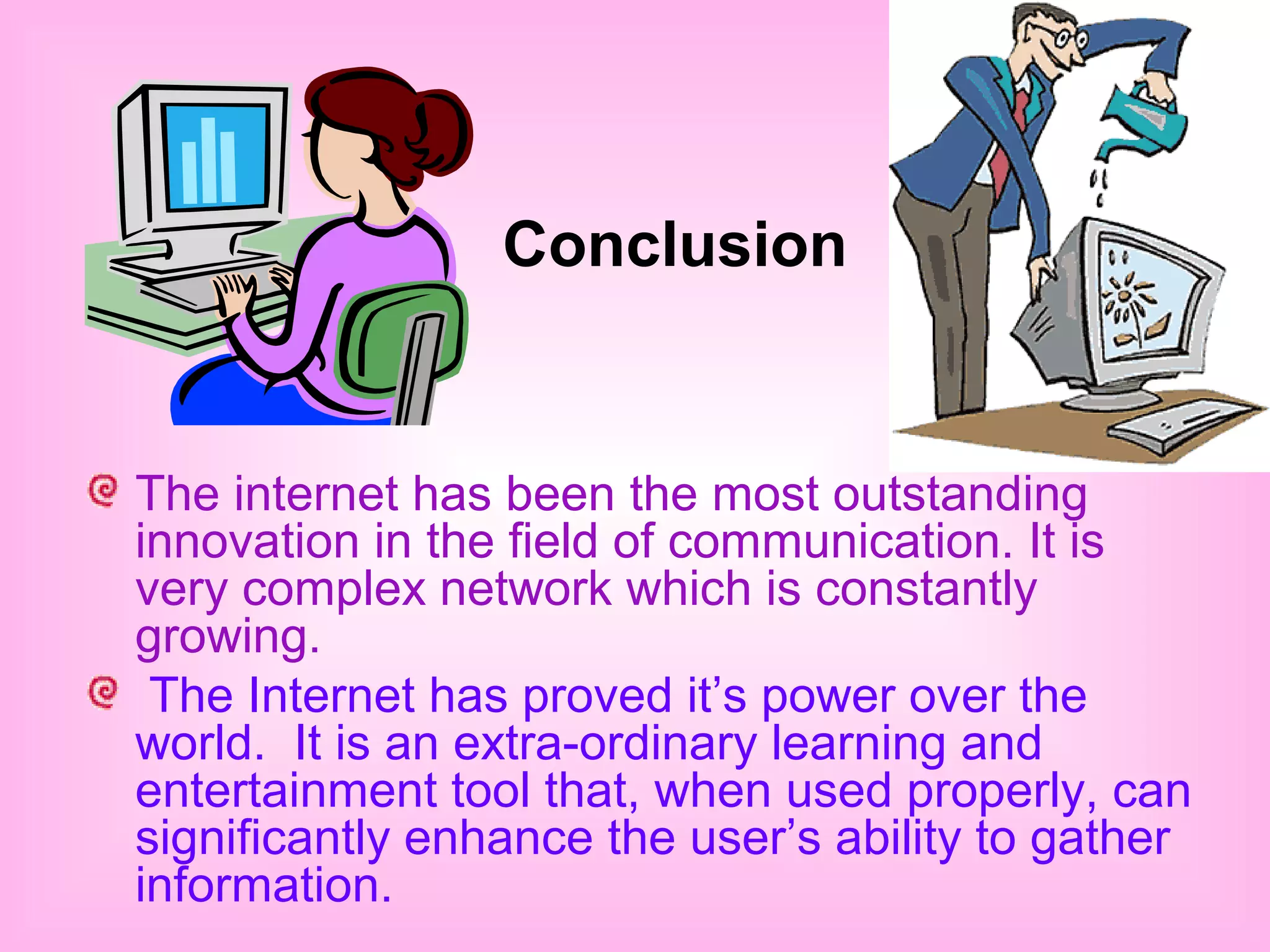 Conclusion

The internet has been the most outstanding innovation in the field of communication. It is very complex network which is constantly growing.

The Internet has proved it’s power over the world. It is an extra-ordinary learning and entertainment tool that, when used properly, can significantly enhance the user’s ability to gather information.